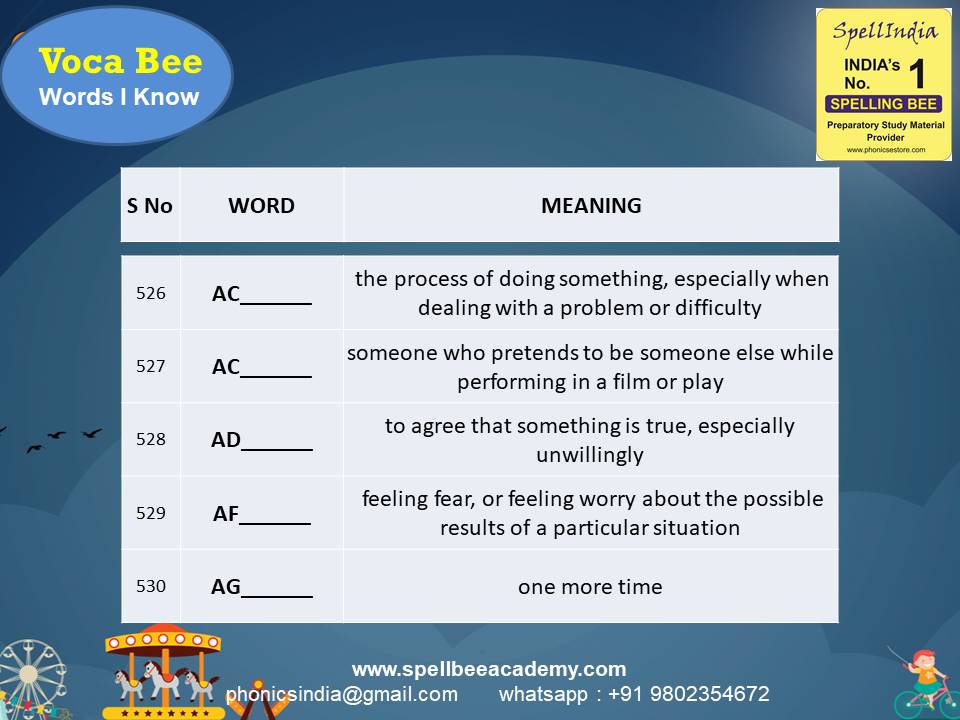 Voca Bee
Words I Know

SpellIndia
INDIA's No. 1
SPELLING BEE
Preparatory Study Material Provider
www.phonicsestore.com

| S No | WORD | MEANING |
|---|---|---|
| 526 | AC______ | the process of doing something, especially when dealing with a problem or difficulty |
| 527 | AC______ | someone who pretends to be someone else while performing in a film or play |
| 528 | AD______ | to agree that something is true, especially unwillingly |
| 529 | AF______ | feeling fear, or feeling worry about the possible results of a particular situation |
| 530 | AG______ | one more time |

www.spellbeeacademy.com
phonicsindia@gmail.com whatsapp : +91 9802354672